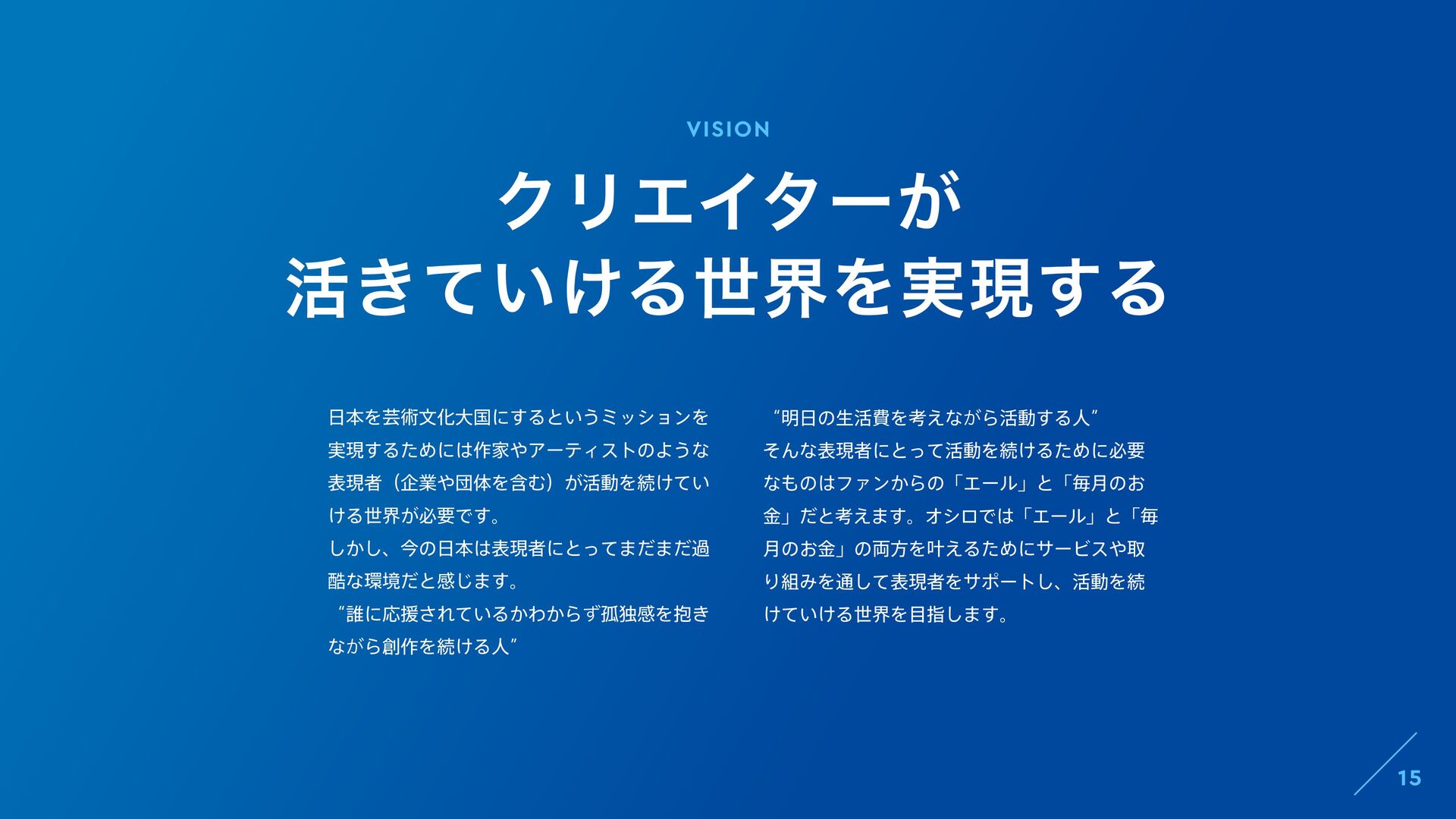 VISION

クリエイターが
活きていける世界を実現する

日本を芸術文化大国にするというミッションを実現するためには作家やアーティストのような表現者（企業や団体を含む）が活動を続けていける世界が必要です。
しかし、今の日本は表現者にとってまだまだ過酷な環境だと感じます。
“誰に応援されているかわからず孤独感を抱きながら創作を続ける人”

“明日の生活費を考えながら活動する人”
そんな表現者にとって活動を続けるために必要なものはファンからの「エール」と「毎月のお金」だと考えます。オシロでは「エール」と「毎月のお金」の両方を叶えるためにサービスや取り組みを通して表現者をサポートし、活動を続けていける世界を目指します。

15